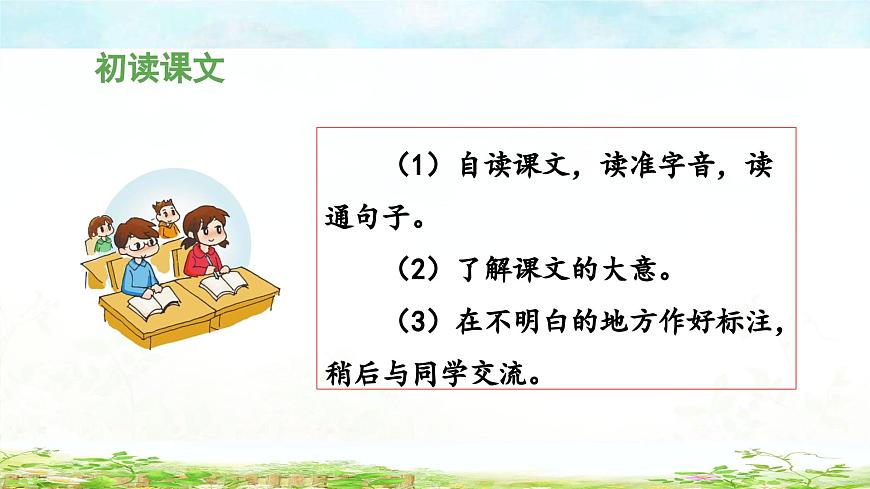 初读课文

（1）自读课文，读准字音，读通句子。

（2）了解课文的大意。

（3）在不明白的地方作好标注，稍后与同学交流。